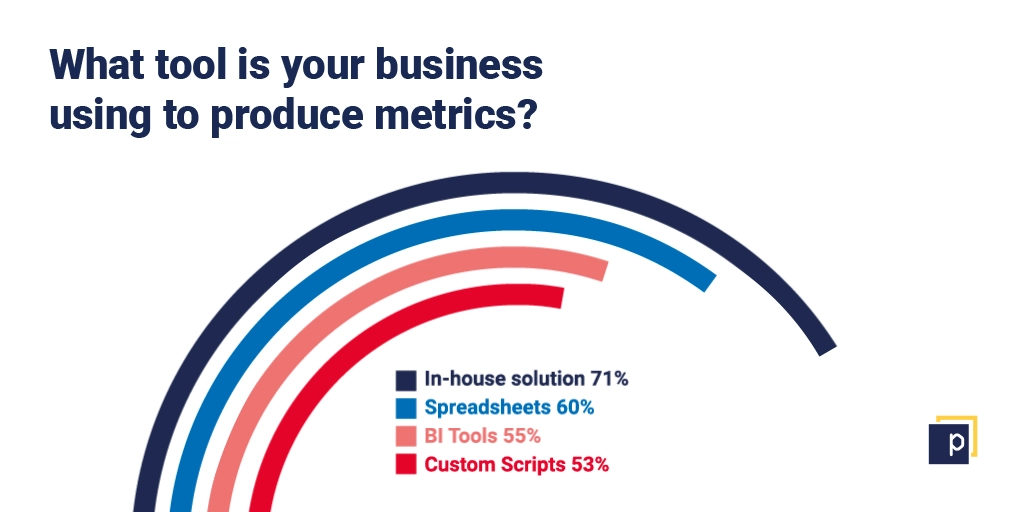 What tool is your business using to produce metrics?

In-house solution 71%
Spreadsheets 60%
BI Tools 55%
Custom Scripts 53%

p